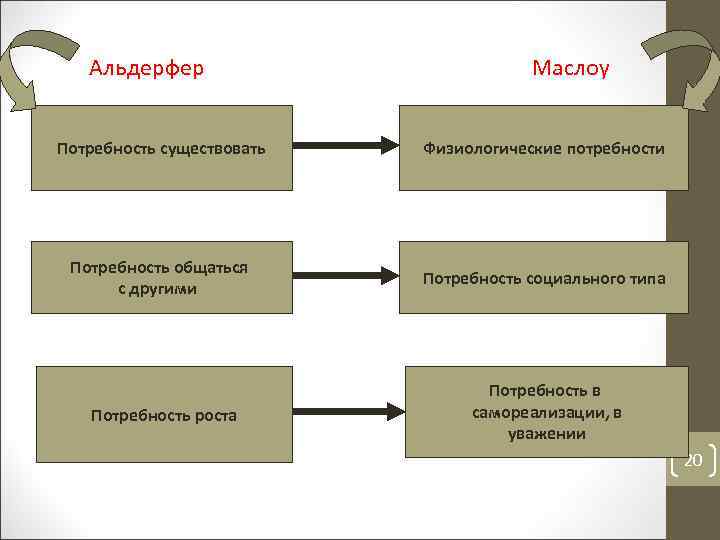 Альдерфер

Маслоу

Потребность существовать

Физиологические потребности

Потребность общаться с другими

Потребность социального типа

Потребность роста

Потребность в самореализации, в уважении

20